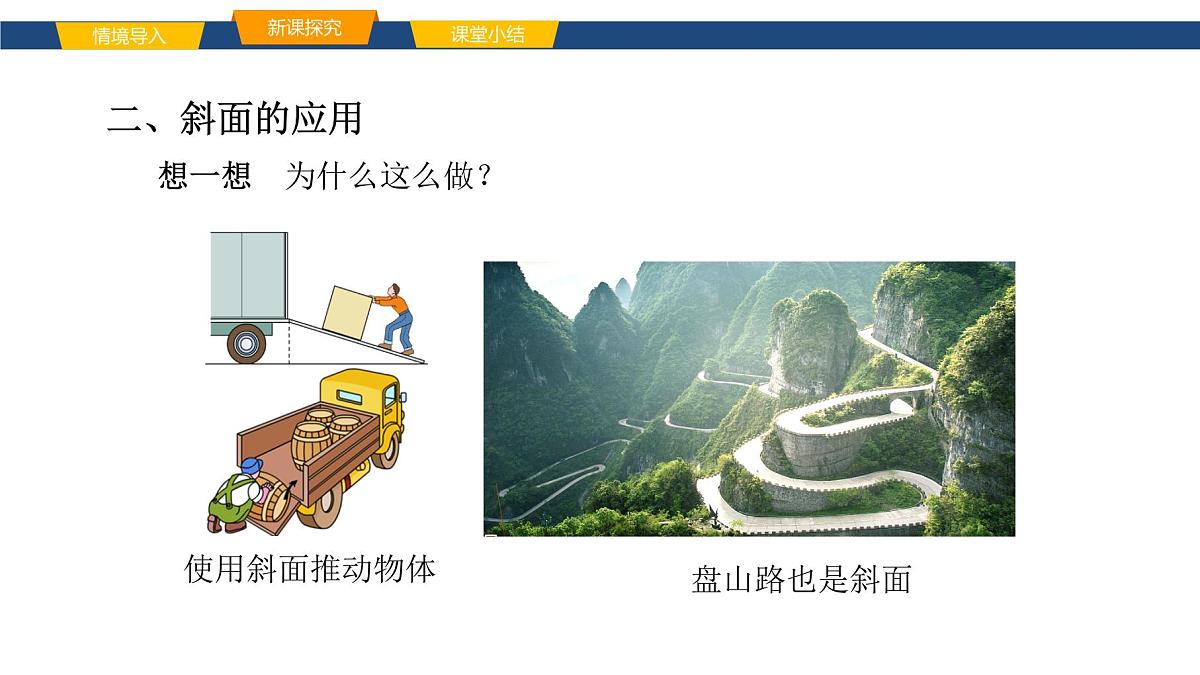 情境导入 新课探究 课堂小结

二、斜面的应用

想一想　为什么这么做？

使用斜面推动物体

盘山路也是斜面